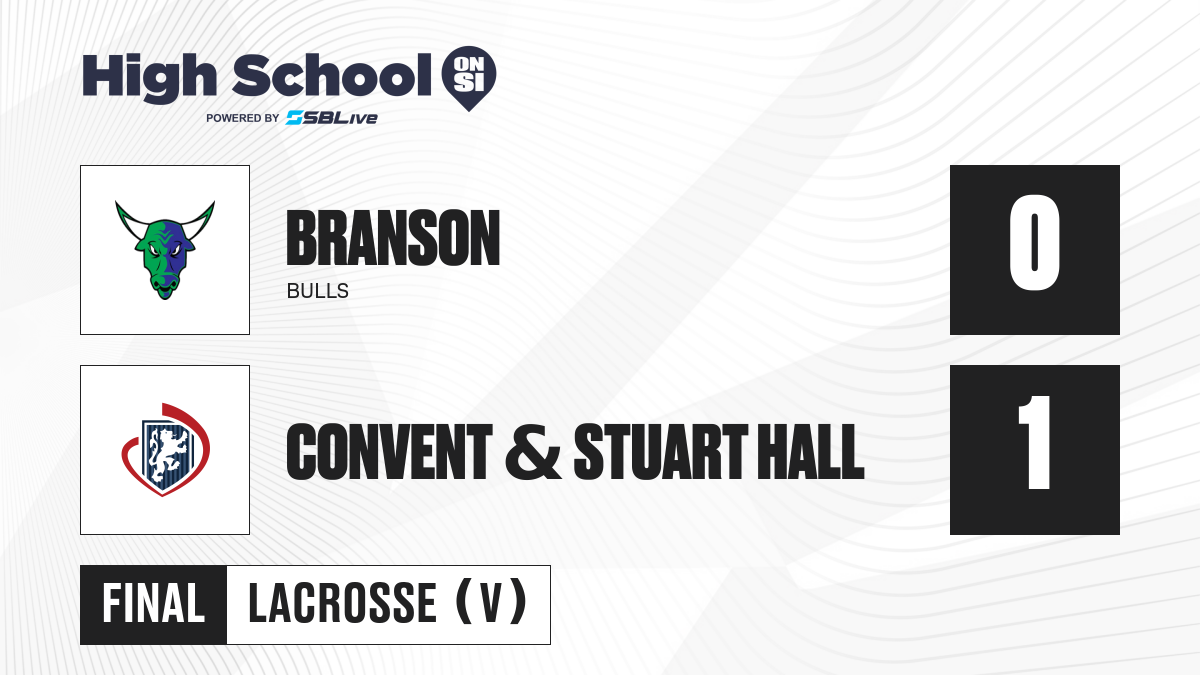 High School ON SI
POWERED BY SBLive

BRANSON
BULLS

0

CONVENT & STUART HALL

1

FINAL LACROSSE (V)